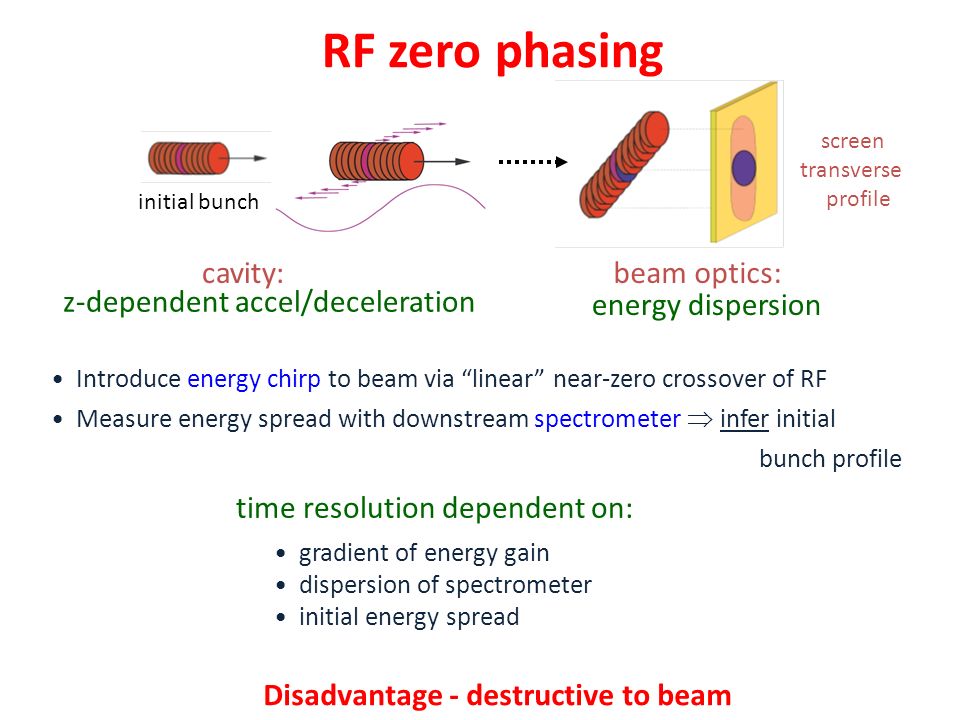 RF zero phasing

initial bunch

screen transverse profile

cavity:
z-dependent accel/deceleration

beam optics:
energy dispersion

• Introduce energy chirp to beam via “linear” near-zero crossover of RF
• Measure energy spread with downstream spectrometer $\Rightarrow$ infer initial bunch profile

time resolution dependent on:
• gradient of energy gain
• dispersion of spectrometer
• initial energy spread

Disadvantage - destructive to beam